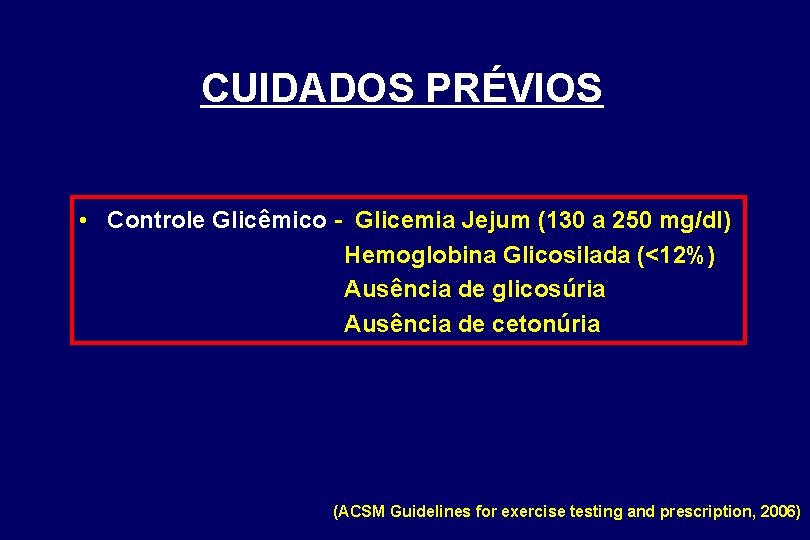 CUIDADOS PRÉVIOS

• Controle Glicêmico - Glicemia Jejum (130 a 250 mg/dl)
Hemoglobina Glicosilada (<12%)
Ausência de glicosúria
Ausência de cetonúria

(ACSM Guidelines for exercise testing and prescription, 2006)